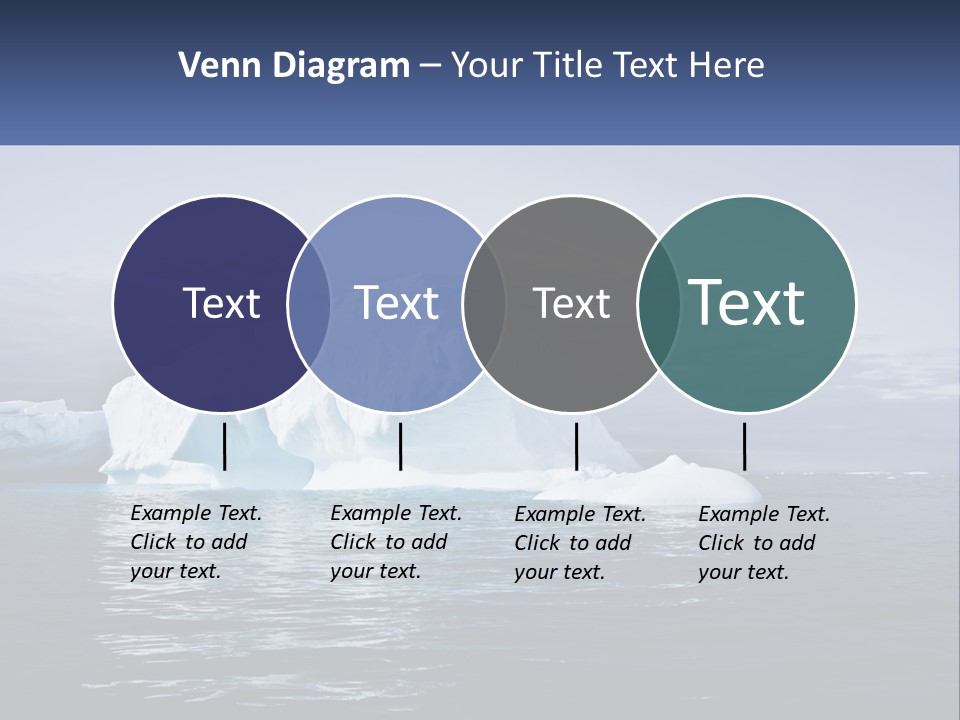 Venn Diagram – Your Title Text Here

Text

Text

Text

Text

Example Text. Click to add your text.

Example Text. Click to add your text.

Example Text. Click to add your text.

Example Text. Click to add your text.